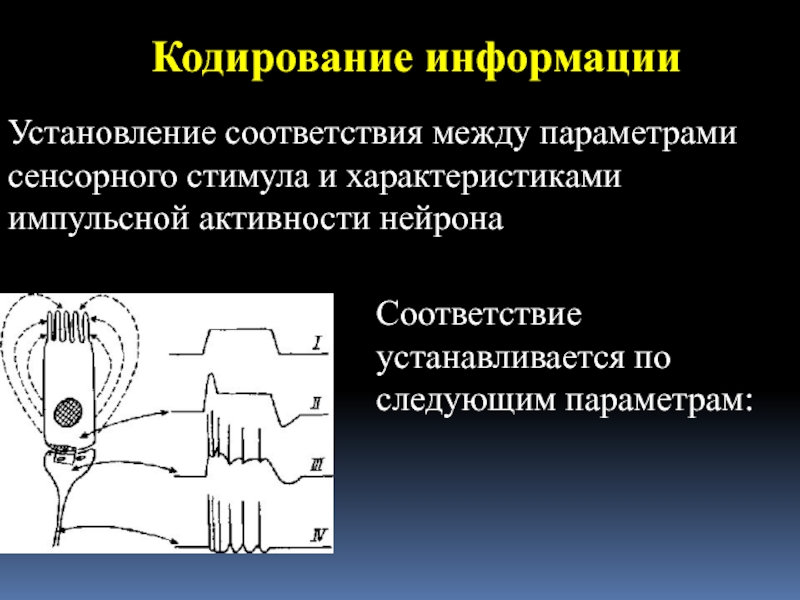 Кодирование информации

Установление соответствия между параметрами сенсорного стимула и характеристиками импульсной активности нейрона

I

II

III

IV

Соответствие устанавливается по следующим параметрам: